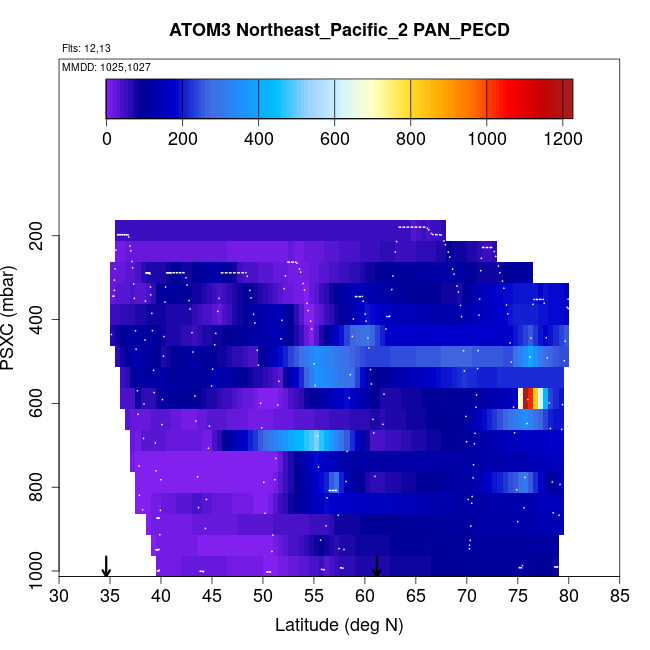 ATOM3 Northeast_Pacific_2 PAN_PECD

Flts: 12,13

MMDD: 1025,1027

0 200 400 600 800 1000 1200

PSXC (mbar)

200
400
600
800
1000

30 35 40 45 50 55 60 65 70 75 80 85

Latitude (deg N)